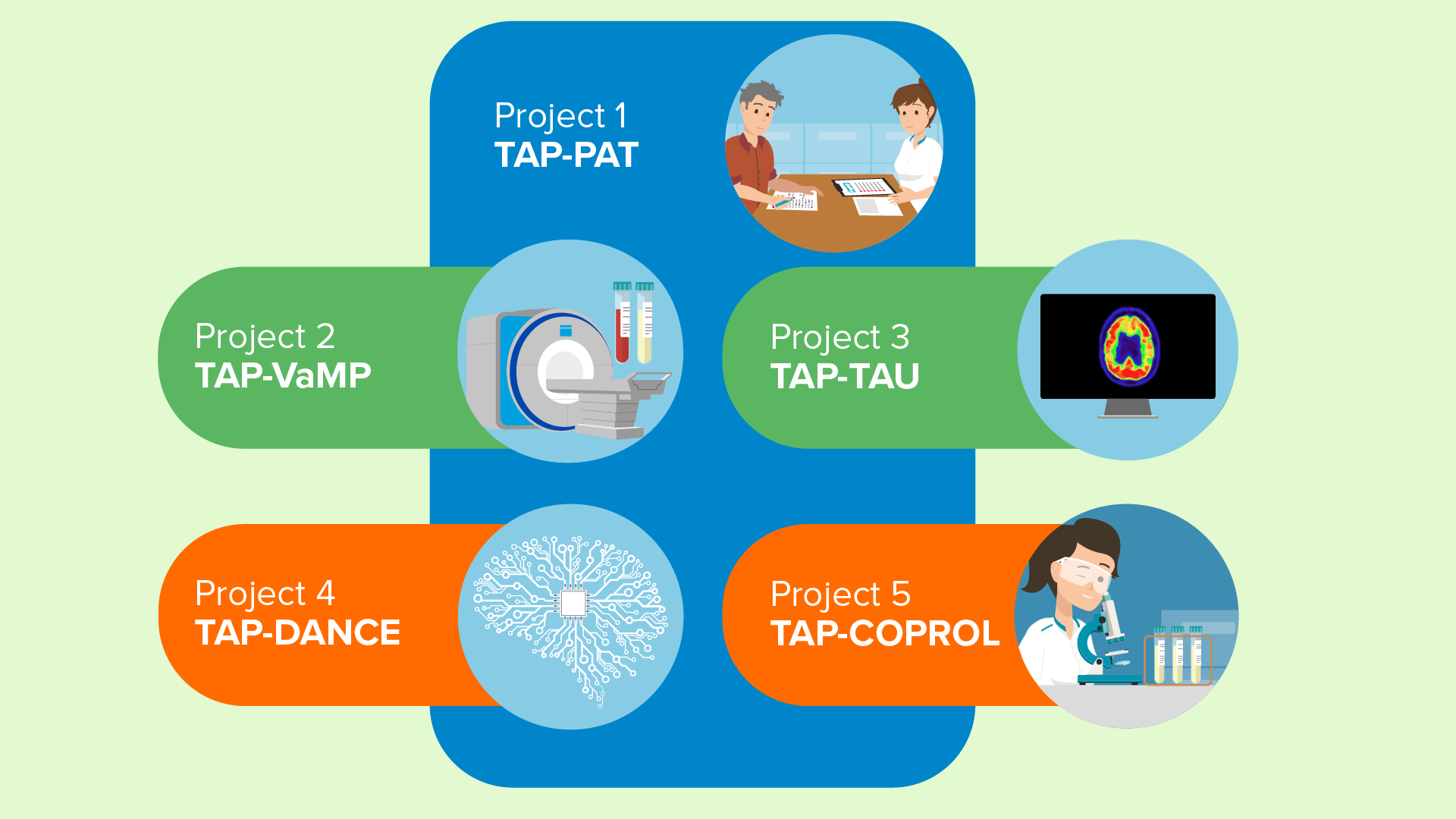 Project 1
TAP-PAT

Project 2
TAP-VaMP

Project 3
TAP-TAU

Project 4
TAP-DANCE

Project 5
TAP-COPROL